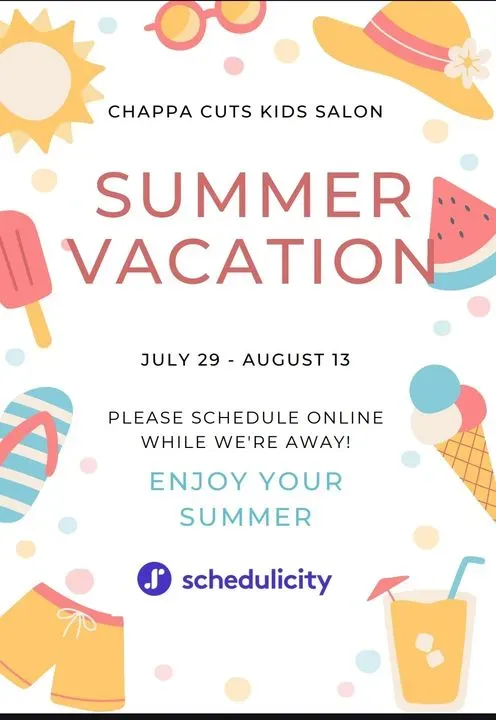 CHAPPA CUTS KIDS SALON

SUMMER VACATION

JULY 29 - AUGUST 13

PLEASE SCHEDULE ONLINE WHILE WE'RE AWAY!

ENJOY YOUR SUMMER

schedulicity